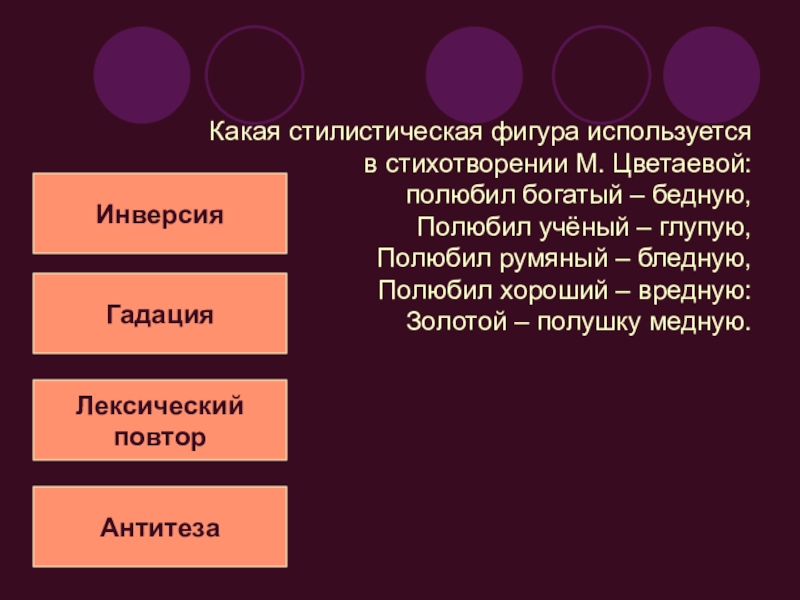 Какая стилистическая фигура используется в стихотворении М. Цветаевой:
полюбил богатый – бедную,
Полюбил учёный – глупую,
Полюбил румяный – бледную,
Полюбил хороший – вредную:
Золотой – полушку медную.

Инверсия

Гадация

Лексический повтор

Антитеза